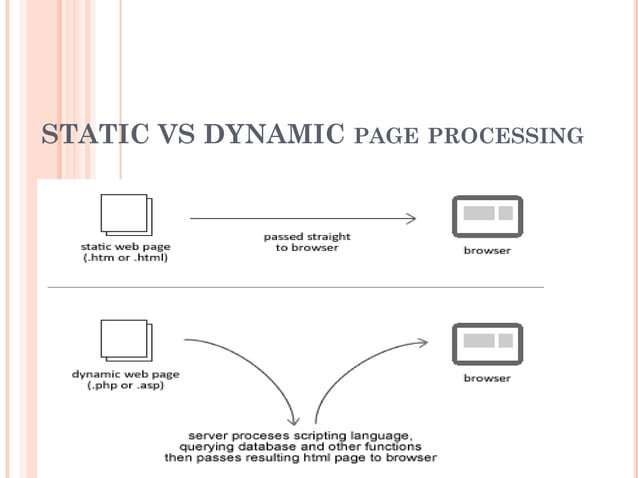 STATIC VS DYNAMIC PAGE PROCESSING

static web page (.htm or .html)

passed straight to browser

browser

dynamic web page (.php or .asp)

browser

server proceses scripting language, querying database and other functions then passes resulting html page to browser